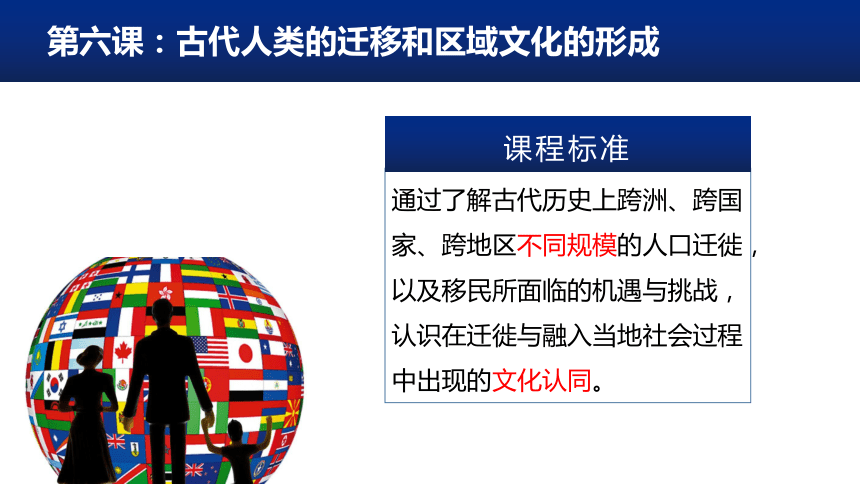 第六课：古代人类的迁移和区域文化的形成

课程标准

通过了解古代历史上跨洲、跨国家、跨地区不同规模的人口迁徙，以及移民所面临的机遇与挑战，认识在迁徙与融入当地社会过程中出现的文化认同。